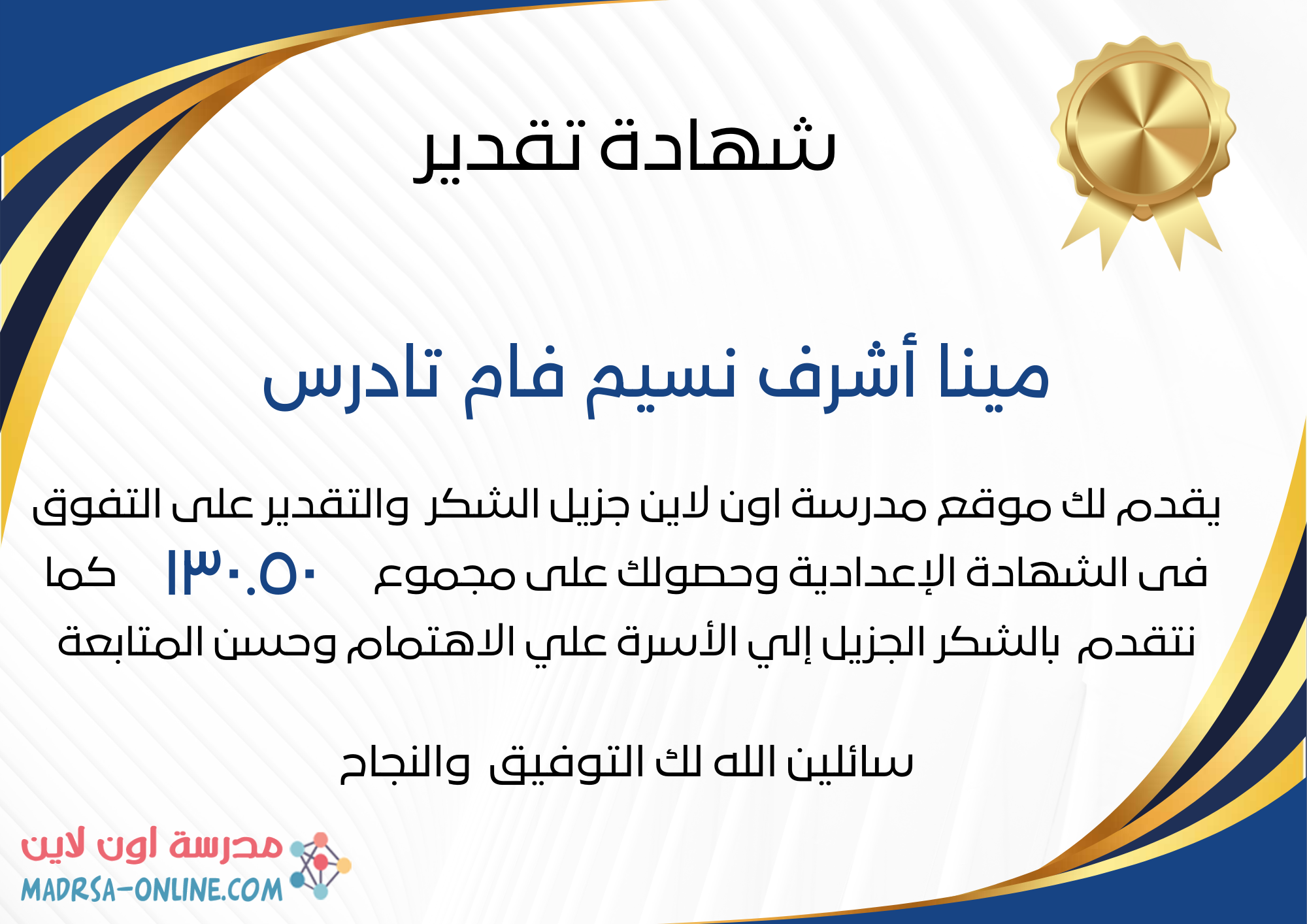 شهادة تقدير

مينا أشرف نسيم فام تادرس

يقدم لك موقع مدرسة اون لاين جزيل الشكر والتقدير على التفوق فى الشهادة الإعدادية وحصولك على مجموع ١٣٠.٥٠ كما نتقدم بالشكر الجزيل إلي الأسرة علي الاهتمام وحسن المتابعة

سائلين الله لك التوفيق والنجاح

مدرسة اون لاين
MADRSA-ONLINE.COM